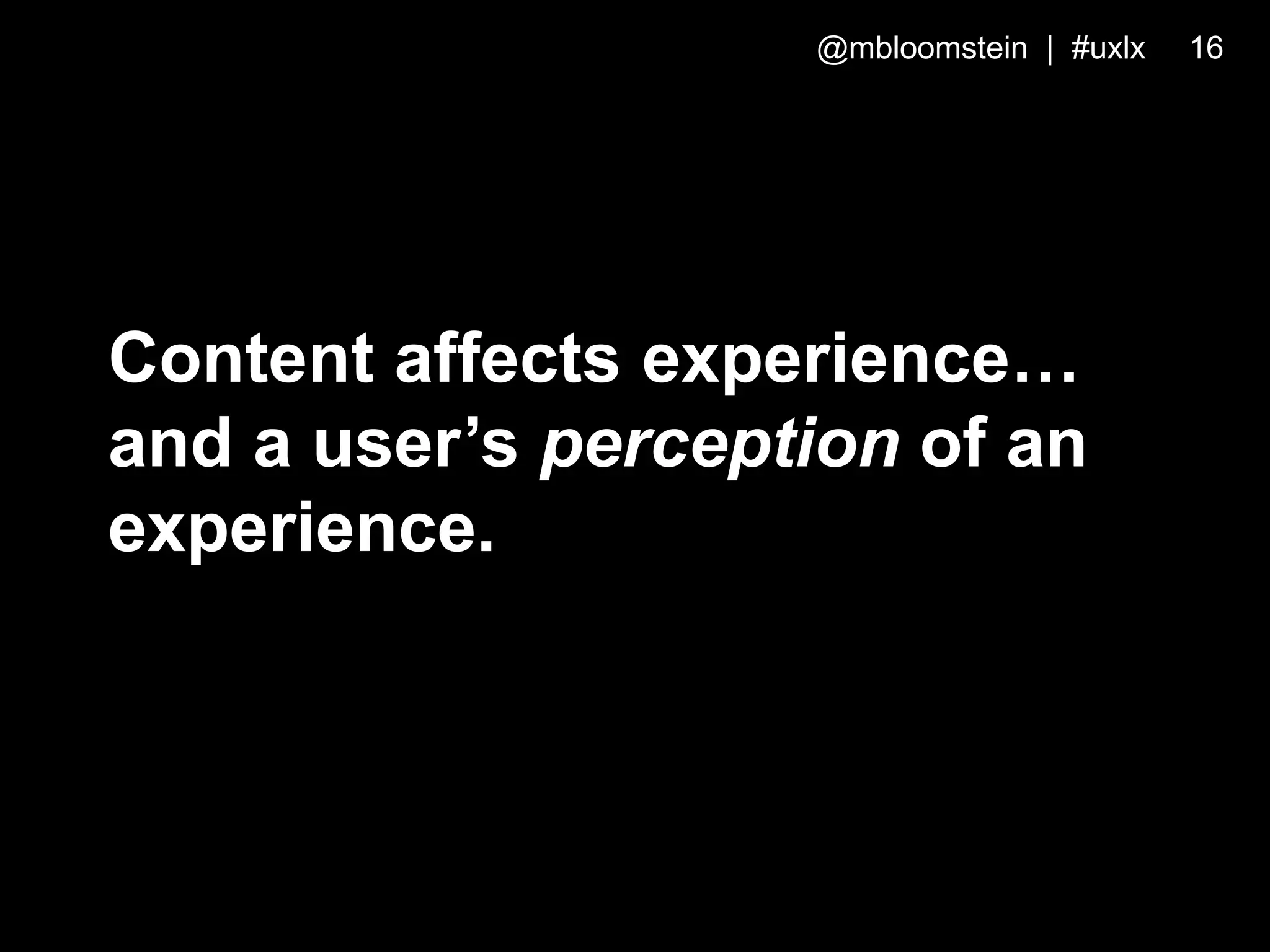 @mbloomstein | #uxlx 16

Content affects experience… and a user’s perception of an experience.